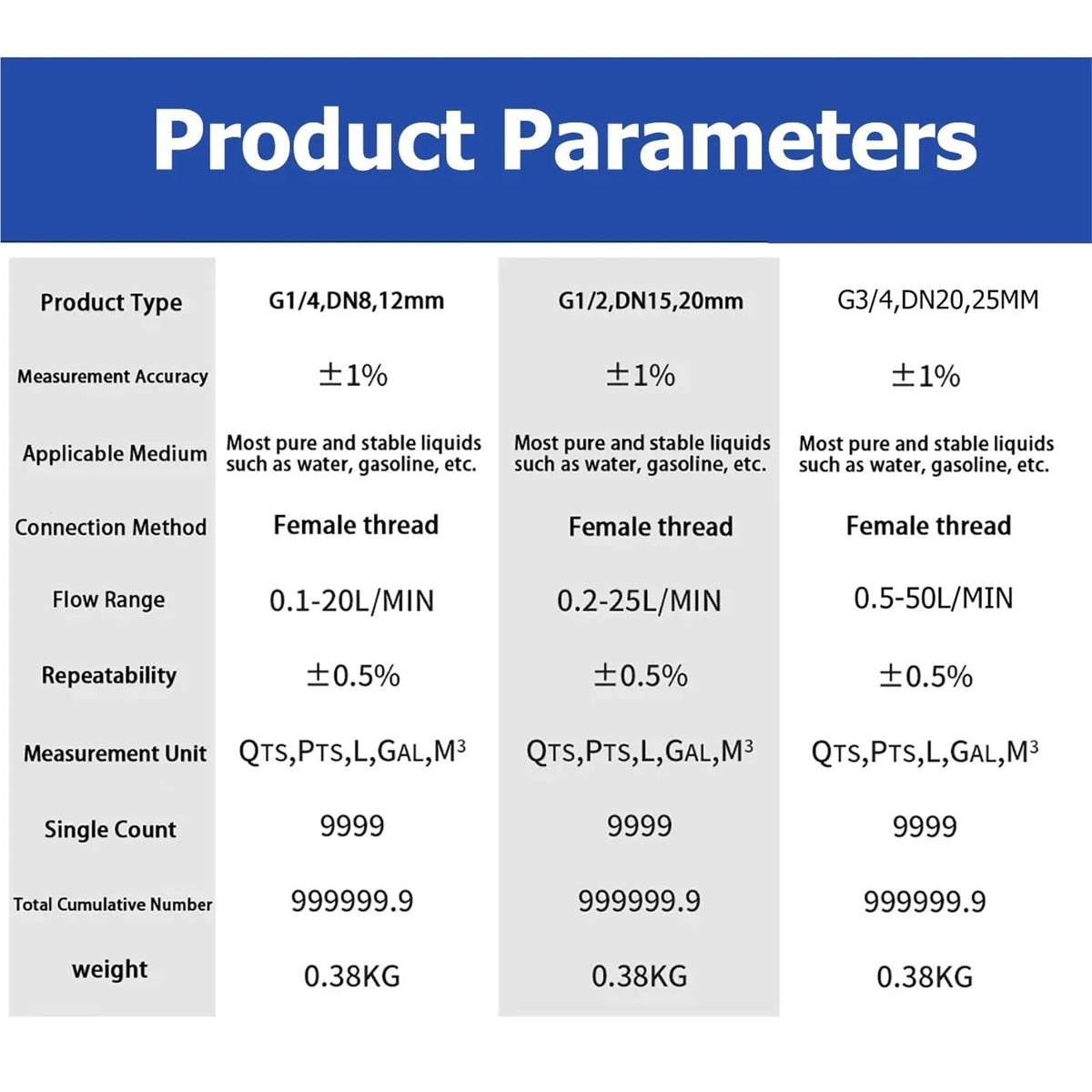 Product Parameters

| Product Type | G1/4,DN8,12mm | G1/2,DN15,20mm | G3/4,DN20,25MM |
|---|---|---|---|
| Measurement Accuracy | ±1% | ±1% | ±1% |
| Applicable Medium | Most pure and stable liquids such as water, gasoline, etc. | Most pure and stable liquids such as water, gasoline, etc. | Most pure and stable liquids such as water, gasoline, etc. |
| Connection Method | Female thread | Female thread | Female thread |
| Flow Range | 0.1-20L/MIN | 0.2-25L/MIN | 0.5-50L/MIN |
| Repeatability | ±0.5% | ±0.5% | ±0.5% |
| Measurement Unit | QTS,PTS,L,GAL,$M^3$ | QTS,PTS,L,GAL,$M^3$ | QTS,PTS,L,GAL,$M^3$ |
| Single Count | 9999 | 9999 | 9999 |
| Total Cumulative Number | 999999.9 | 999999.9 | 999999.9 |
| weight | 0.38KG | 0.38KG | 0.38KG |